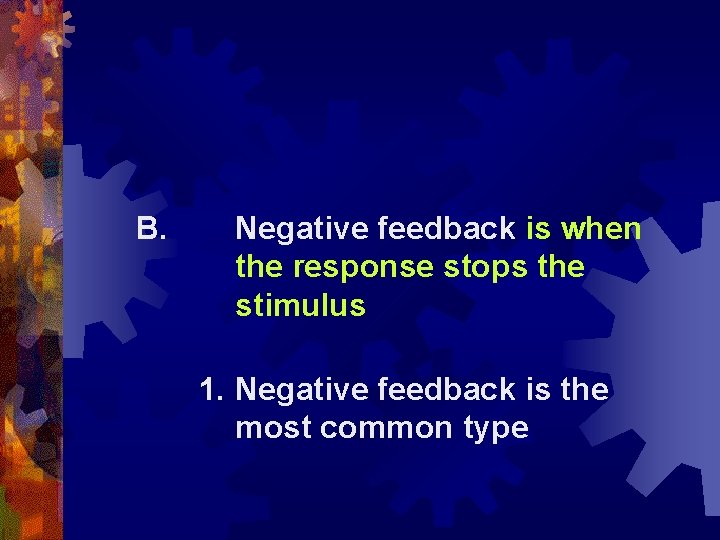 B. Negative feedback is when the response stops the stimulus

1. Negative feedback is the most common type